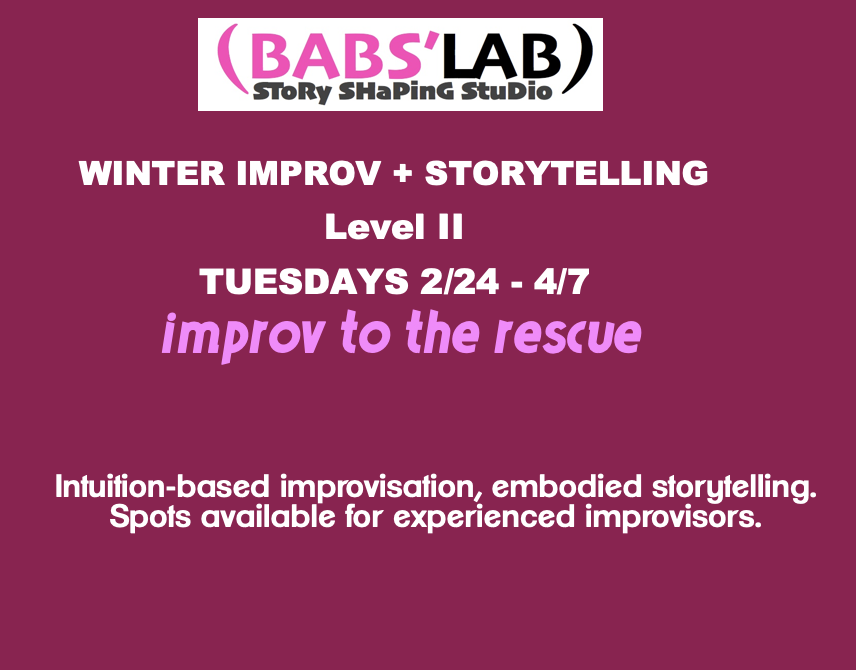 (BABS'LAB)
SToRy SHaPinG StuDio

WINTER IMPROV + STORYTELLING
Level II
TUESDAYS 2/24 - 4/7
improv to the rescue

Intuition-based improvisation, embodied storytelling. Spots available for experienced improvisors.